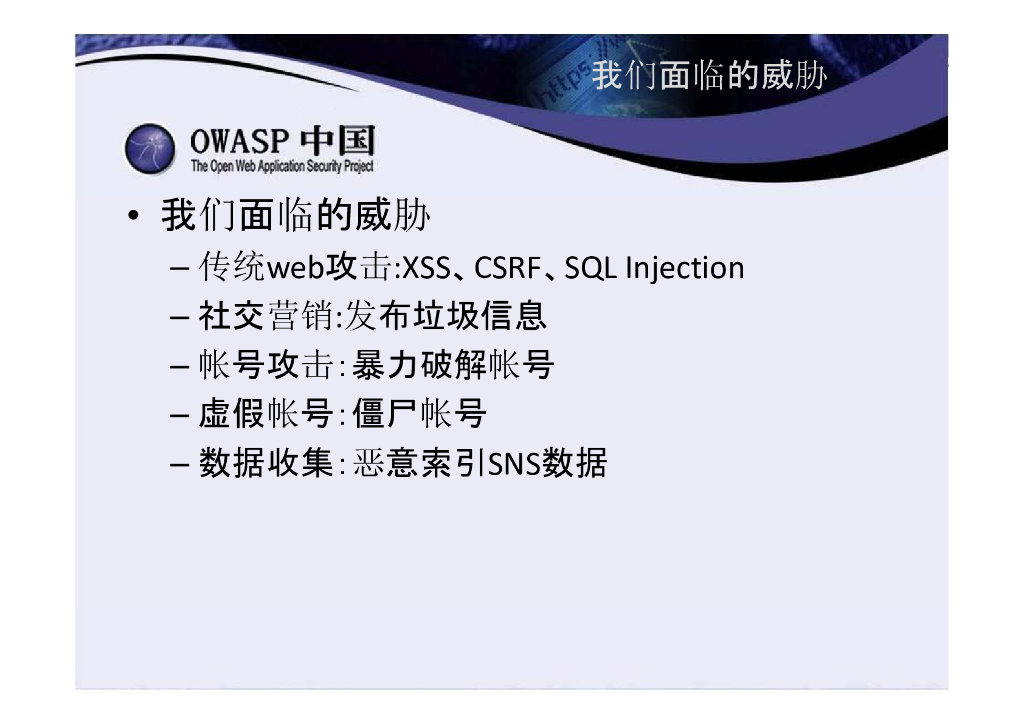 我们面临的威胁

OWASP 中国
The Open Web Application Security Project

• 我们面临的威胁
– 传统web攻击:XSS、CSRF、SQL Injection
– 社交营销:发布垃圾信息
– 帐号攻击:暴力破解帐号
– 虚假帐号:僵尸帐号
– 数据收集:恶意索引SNS数据